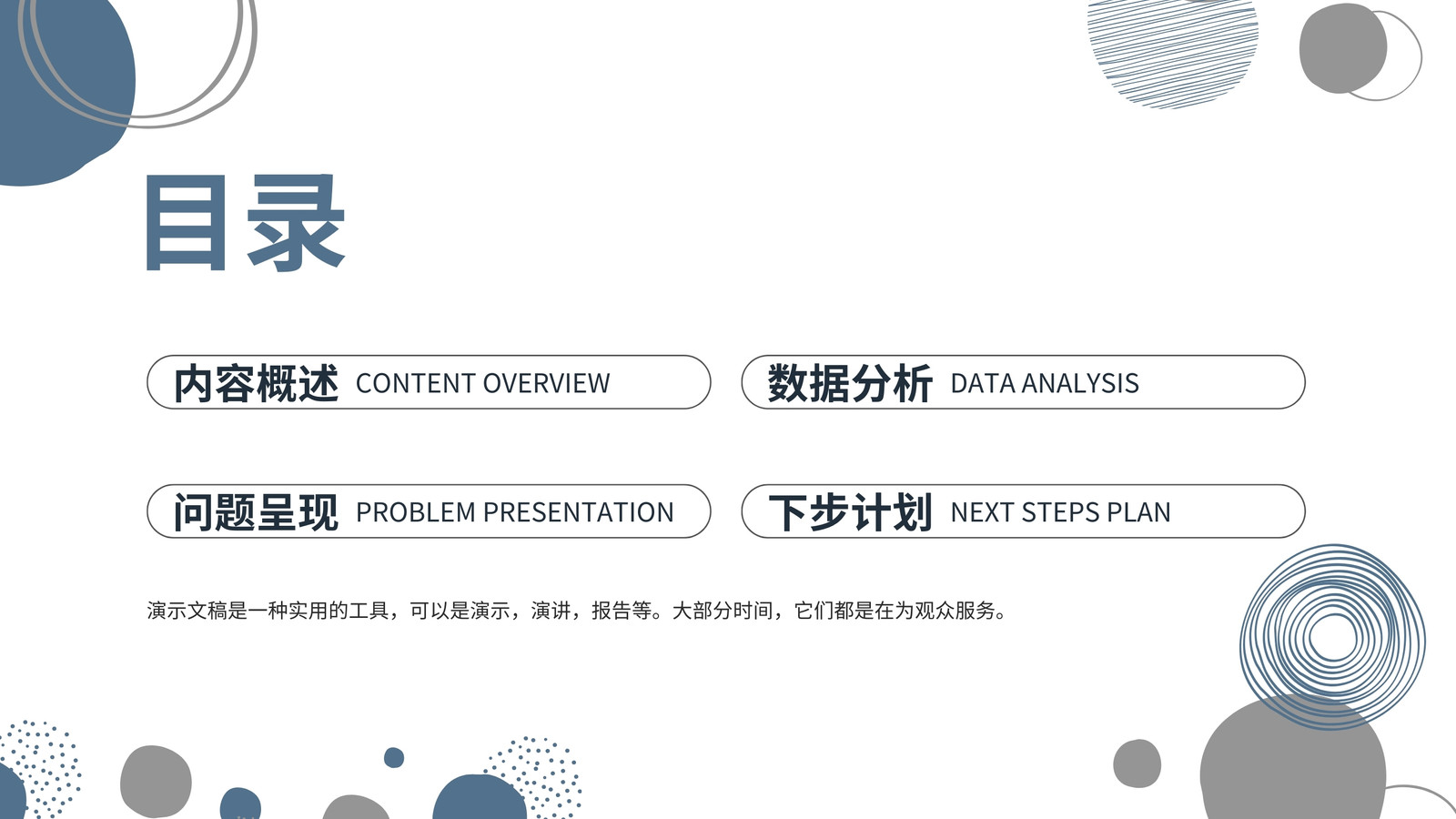 目录

内容概述 CONTENT OVERVIEW

数据分析 DATA ANALYSIS

问题呈现 PROBLEM PRESENTATION

下步计划 NEXT STEPS PLAN

演示文稿是一种实用的工具，可以是演示，演讲，报告等。大部分时间，它们都是在为观众服务。